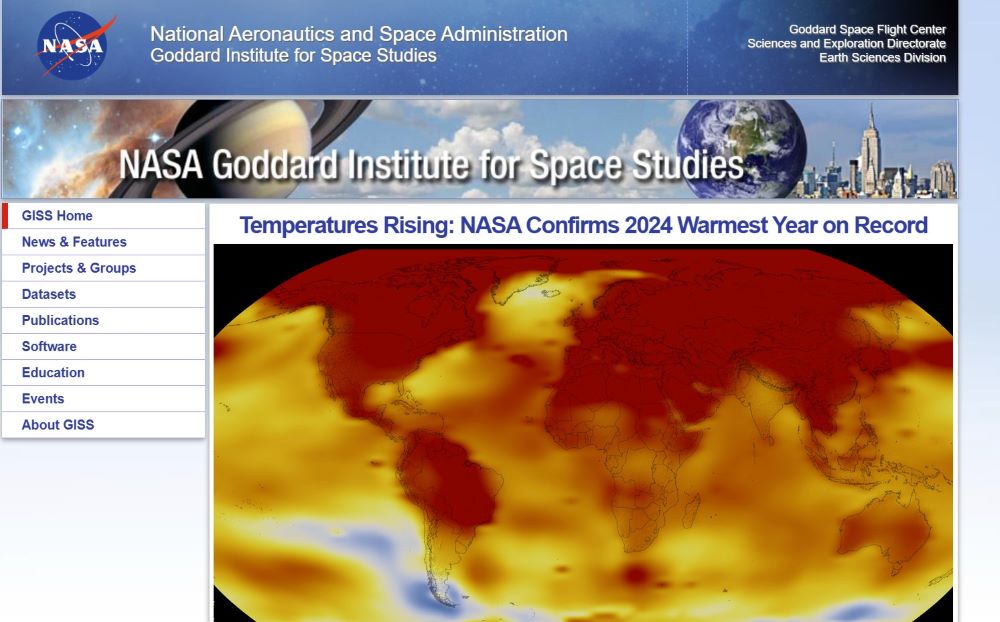 NASA

National Aeronautics and Space Administration
Goddard Institute for Space Studies

Goddard Space Flight Center
Sciences and Exploration Directorate
Earth Sciences Division

NASA Goddard Institute for Space Studies

GISS Home
News & Features
Projects & Groups
Datasets
Publications
Software
Education
Events
About GISS

Temperatures Rising: NASA Confirms 2024 Warmest Year on Record